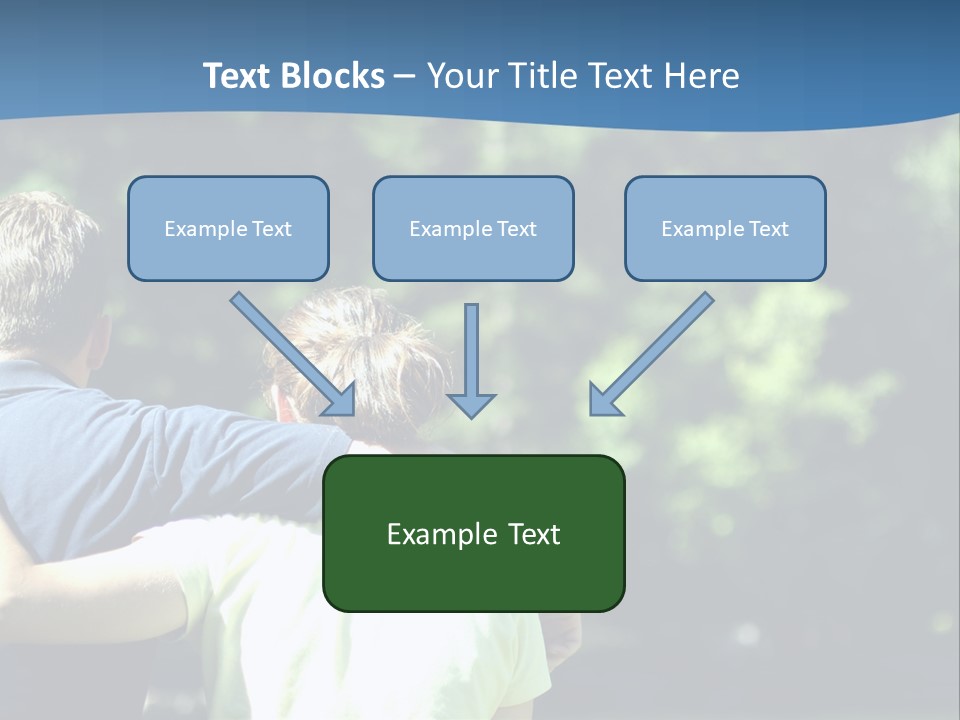 Text Blocks – Your Title Text Here

Example Text

Example Text

Example Text

Example Text